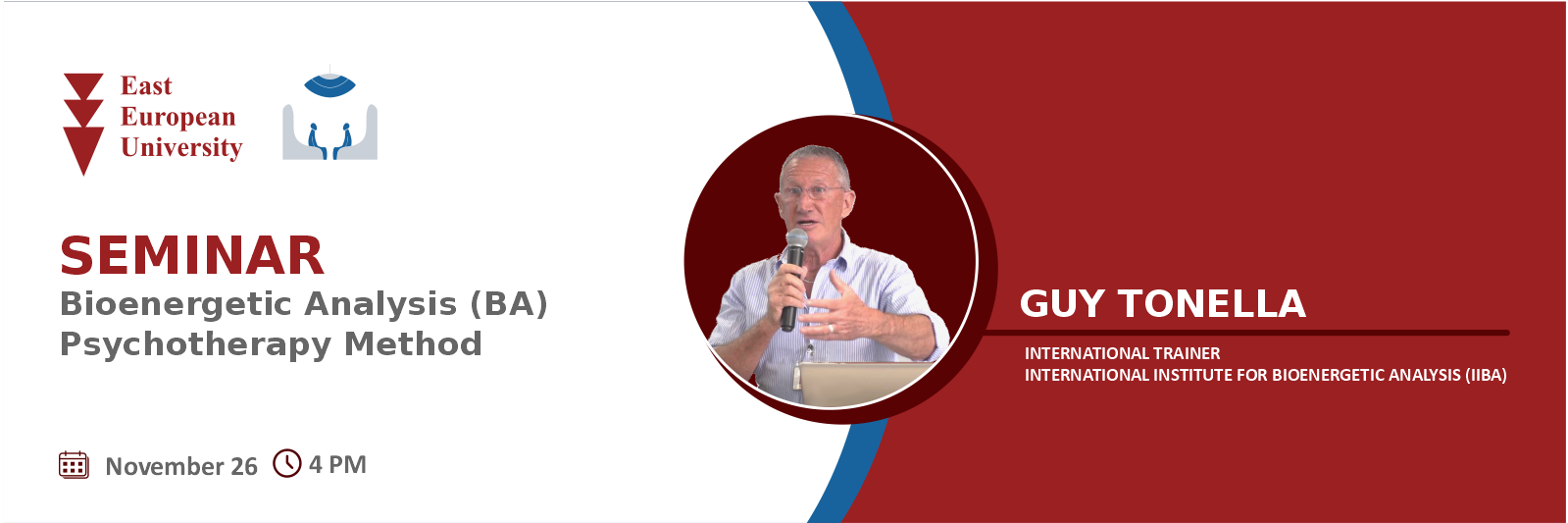 East European University

SEMINAR
Bioenergetic Analysis (BA) Psychotherapy Method

November 26 4 PM

GUY TONELLA

INTERNATIONAL TRAINER
INTERNATIONAL INSTITUTE FOR BIOENERGETIC ANALYSIS (IIBA)